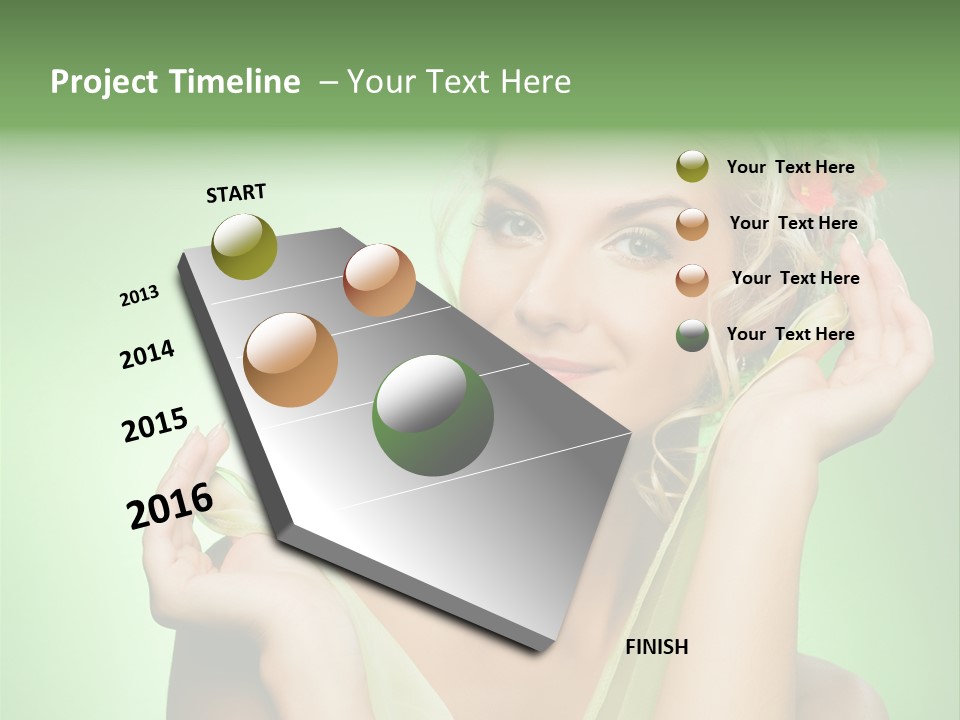 Project Timeline – Your Text Here

START

2013

2014

2015

2016

FINISH

Your Text Here

Your Text Here

Your Text Here

Your Text Here